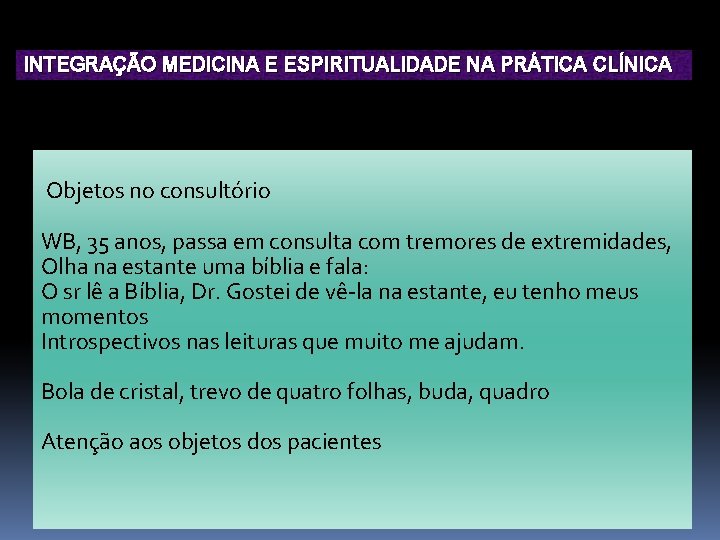 INTEGRAÇÃO MEDICINA E ESPIRITUALIDADE NA PRÁTICA CLÍNICA

Objetos no consultório

WB, 35 anos, passa em consulta com tremores de extremidades,
Olha na estante uma bíblia e fala:
O sr lê a Bíblia, Dr. Gostei de vê-la na estante, eu tenho meus momentos
Introspectivos nas leituras que muito me ajudam.

Bola de cristal, trevo de quatro folhas, buda, quadro

Atenção aos objetos dos pacientes